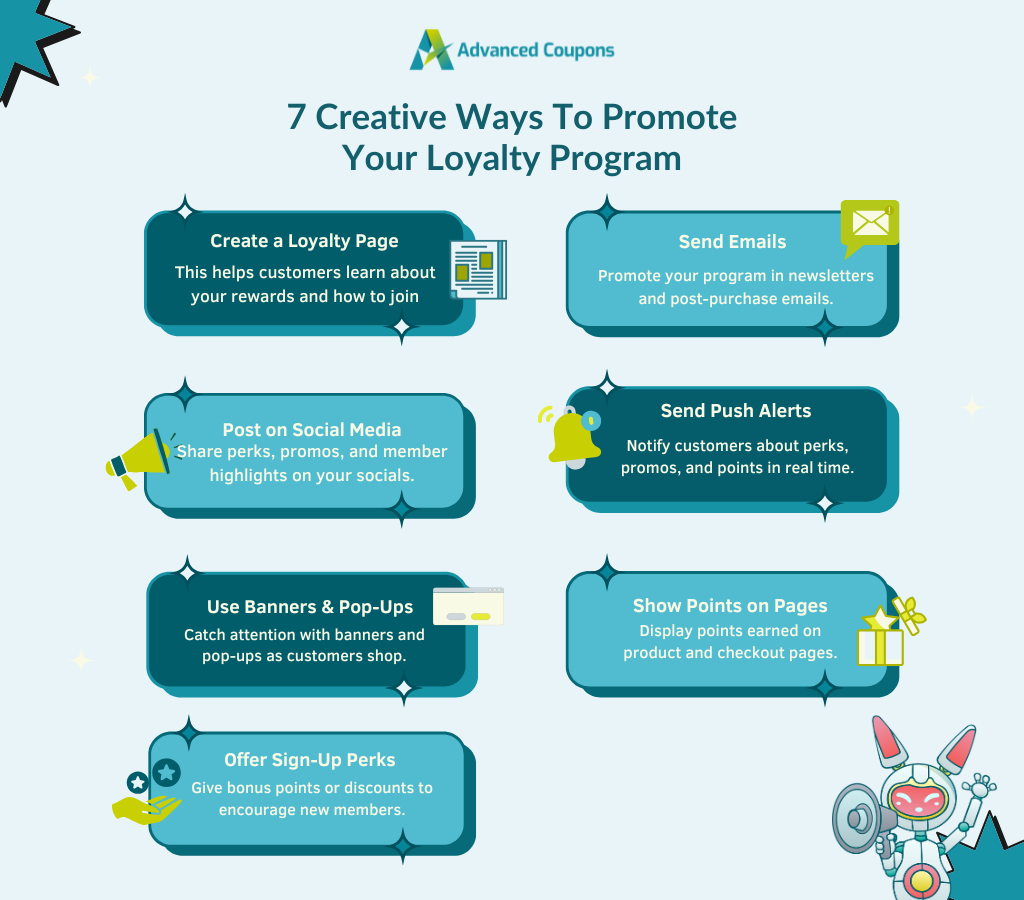 Advanced Coupons

7 Creative Ways To Promote Your Loyalty Program

Create a Loyalty Page
This helps customers learn about your rewards and how to join

Send Emails
Promote your program in newsletters and post-purchase emails.

Post on Social Media
Share perks, promos, and member highlights on your socials.

Send Push Alerts
Notify customers about perks, promos, and points in real time.

Use Banners & Pop-Ups
Catch attention with banners and pop-ups as customers shop.

Show Points on Pages
Display points earned on product and checkout pages.

Offer Sign-Up Perks
Give bonus points or discounts to encourage new members.